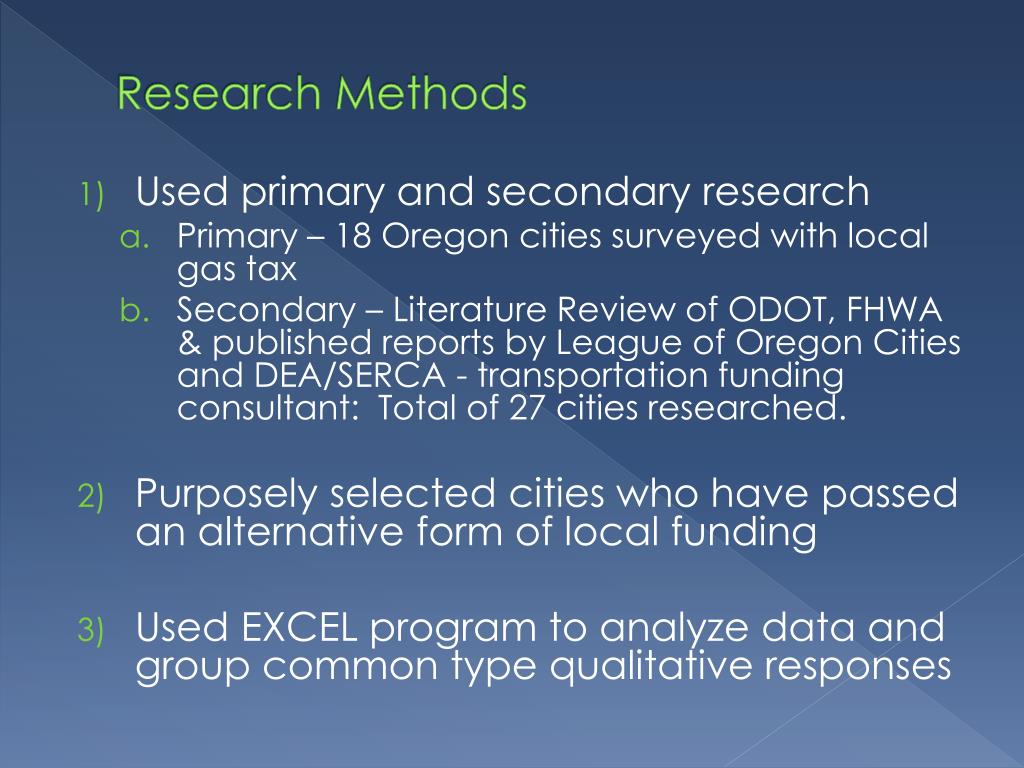 Research Methods

1) Used primary and secondary research
a. Primary – 18 Oregon cities surveyed with local gas tax
b. Secondary – Literature Review of ODOT, FHWA & published reports by League of Oregon Cities and DEA/SERCA - transportation funding consultant: Total of 27 cities researched.

2) Purposely selected cities who have passed an alternative form of local funding

3) Used EXCEL program to analyze data and group common type qualitative responses